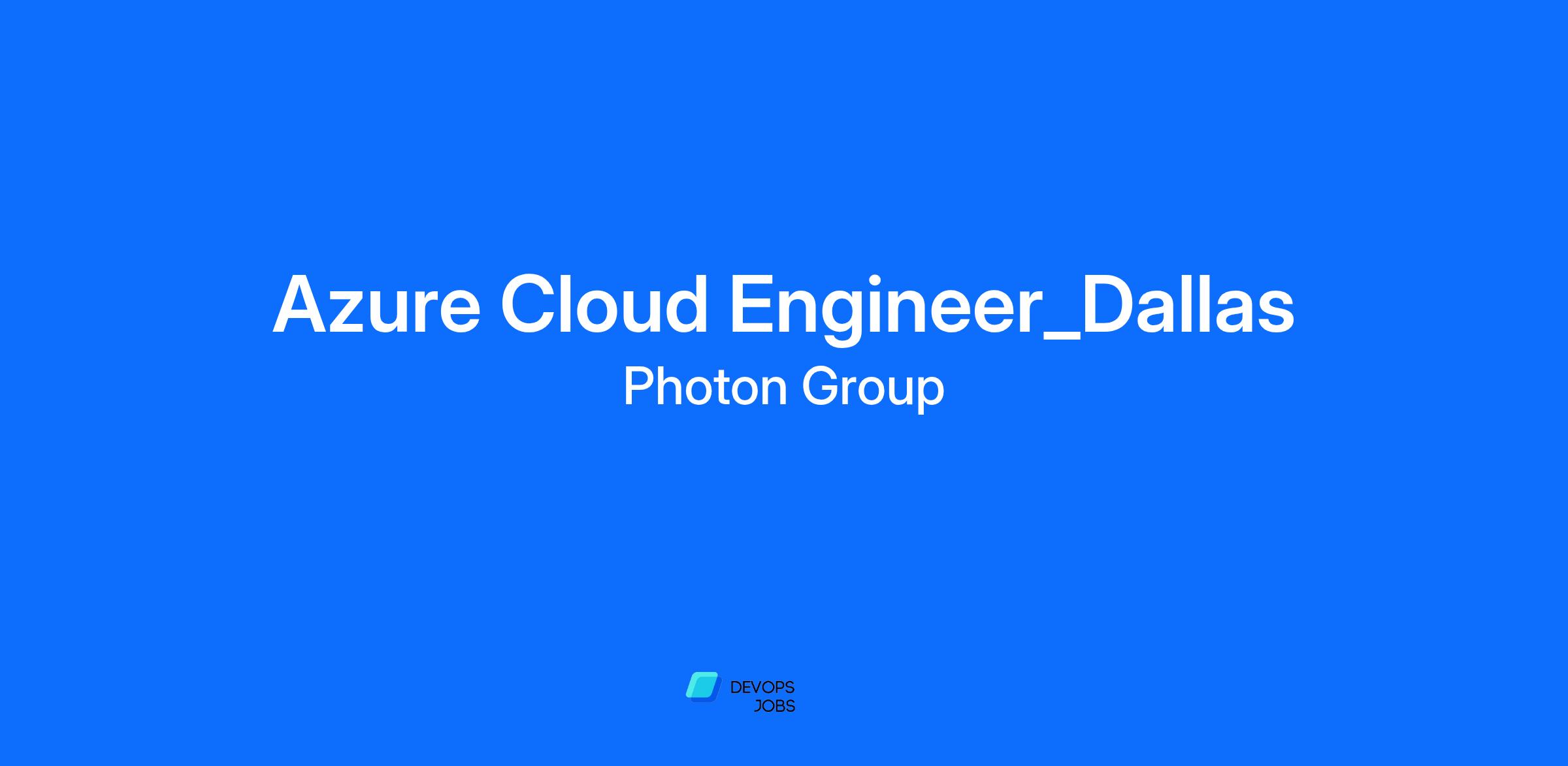 Azure Cloud Engineer_Dallas
Photon Group

DEVOPS
JOBS